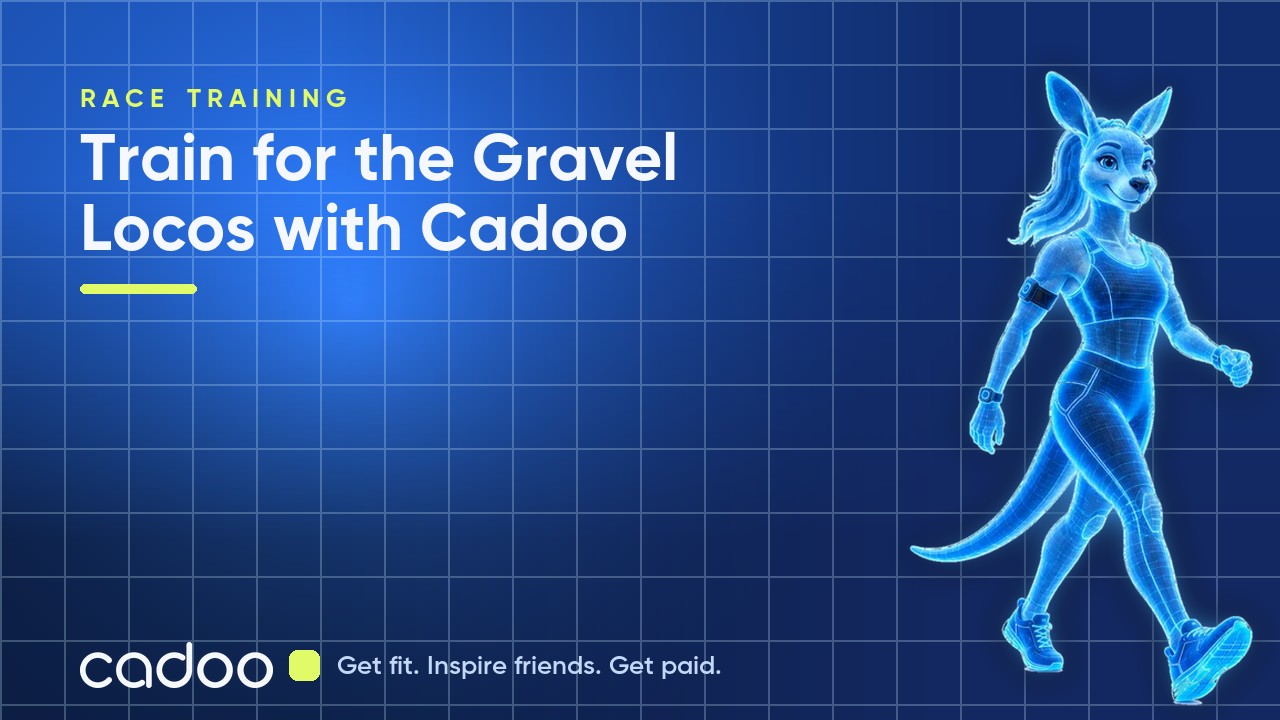 RACE TRAINING

Train for the Gravel Locos with Cadoo

cadoo

Get fit. Inspire friends. Get paid.